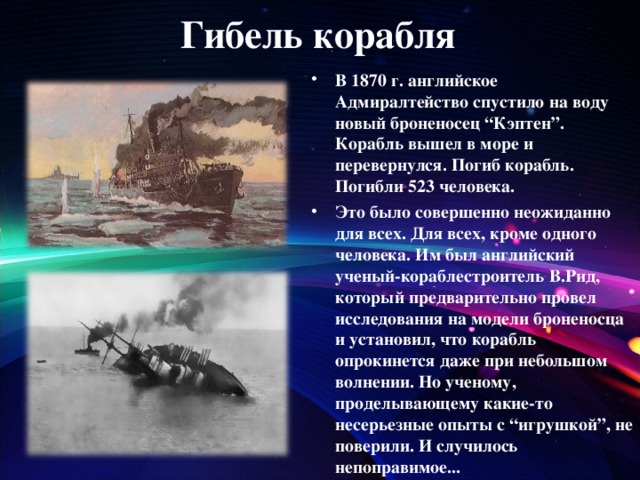 Гибель корабля

• В 1870 г. английское Адмиралтейство спустило на воду новый броненосец “Кэптен”. Корабль вышел в море и перевернулся. Погиб корабль. Погибли 523 человека.

• Это было совершенно неожиданно для всех. Для всех, кроме одного человека. Им был английский ученый-кораблестроитель В.Рид, который предварительно провел исследования на модели броненосца и установил, что корабль опрокинется даже при небольшом волнении. Но ученому, проделывающему какие-то несерьезные опыты с “игрушкой”, не поверили. И случилось непоправимое...